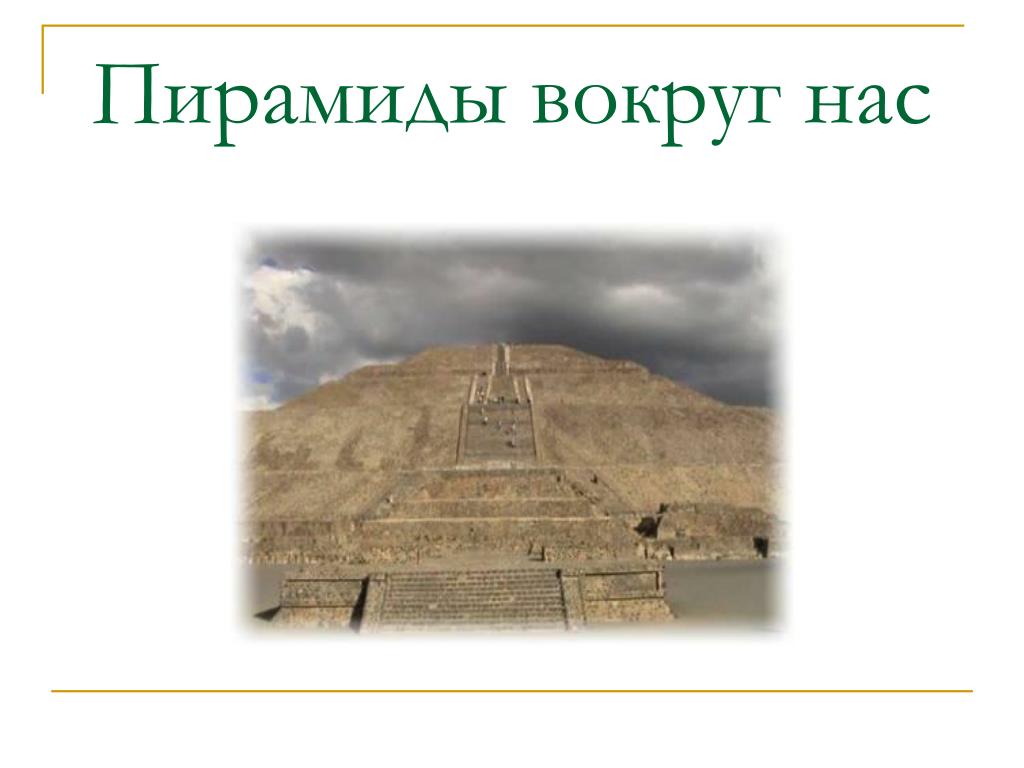 Пирамиды вокруг нас